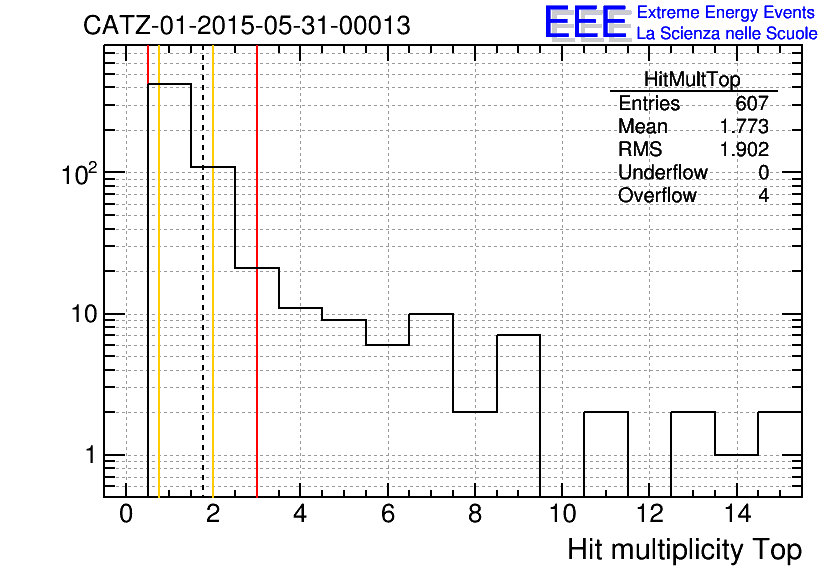 CATZ-01-2015-05-31-00013

EEE Extreme Energy Events
La Scienza nelle Scuole

| HitMultTop | |
|---|---|
| Entries | 607 |
| Mean | 1.773 |
| RMS | 1.902 |
| Underflow | 0 |
| Overflow | 4 |

$10^2$
10
1

0 2 4 6 8 10 12 14

Hit multiplicity Top